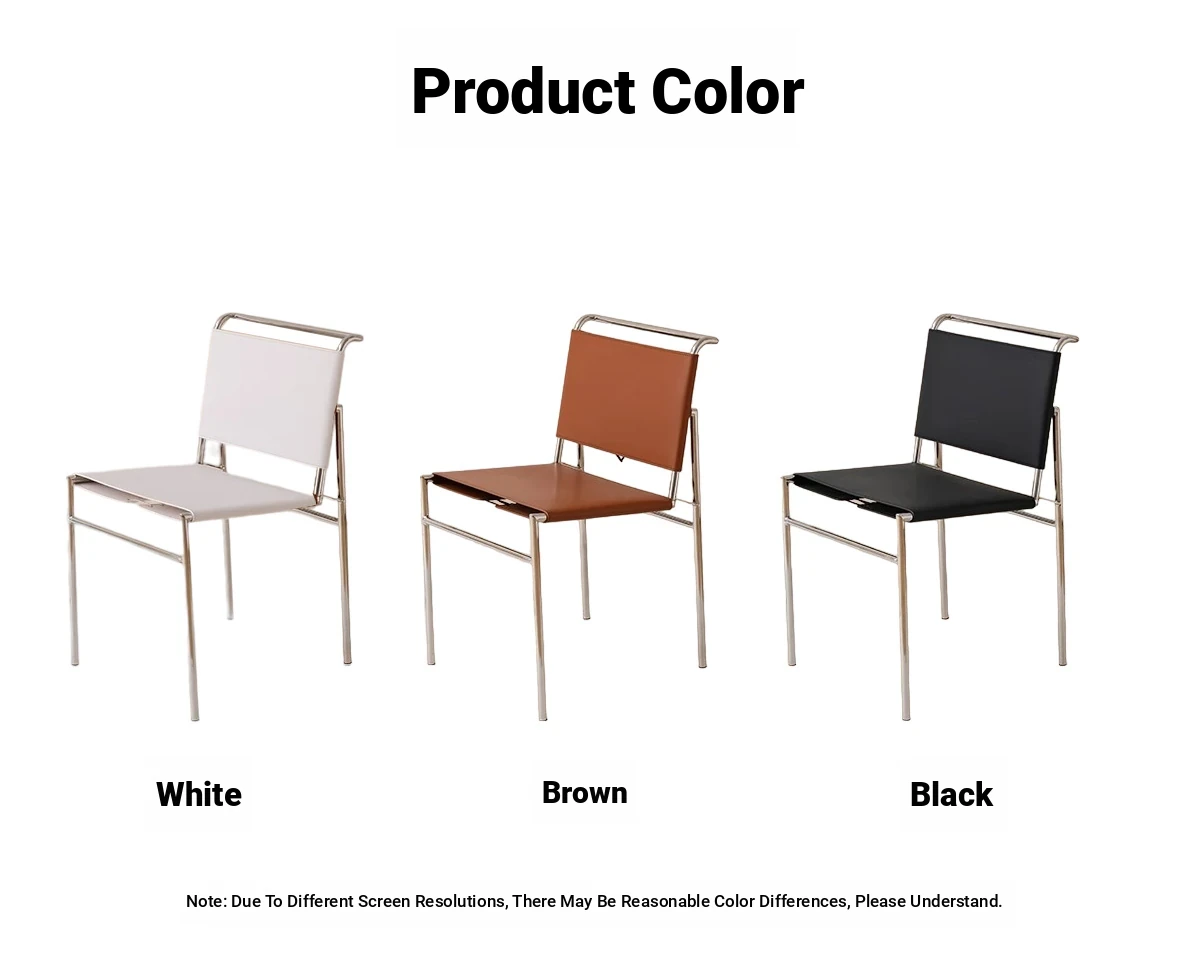 Product Color

White

Brown

Black

Note: Due To Different Screen Resolutions, There May Be Reasonable Color Differences, Please Understand.